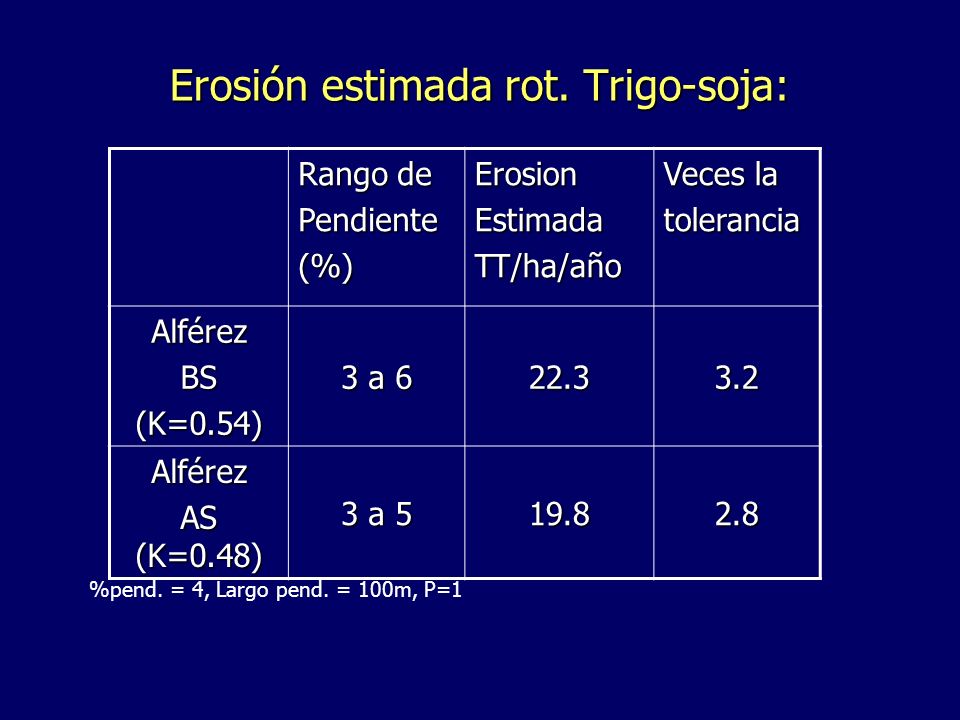 Erosión estimada rot. Trigo-soja:

| | Rango de Pendiente (%) | Erosion Estimada TT/ha/año | Veces la tolerancia |
|---|---|---|---|
| Alférez BS (K=0.54) | 3 a 6 | 22.3 | 3.2 |
| Alférez AS (K=0.48) | 3 a 5 | 19.8 | 2.8 |

%pend. = 4, Largo pend. = 100m, P=1